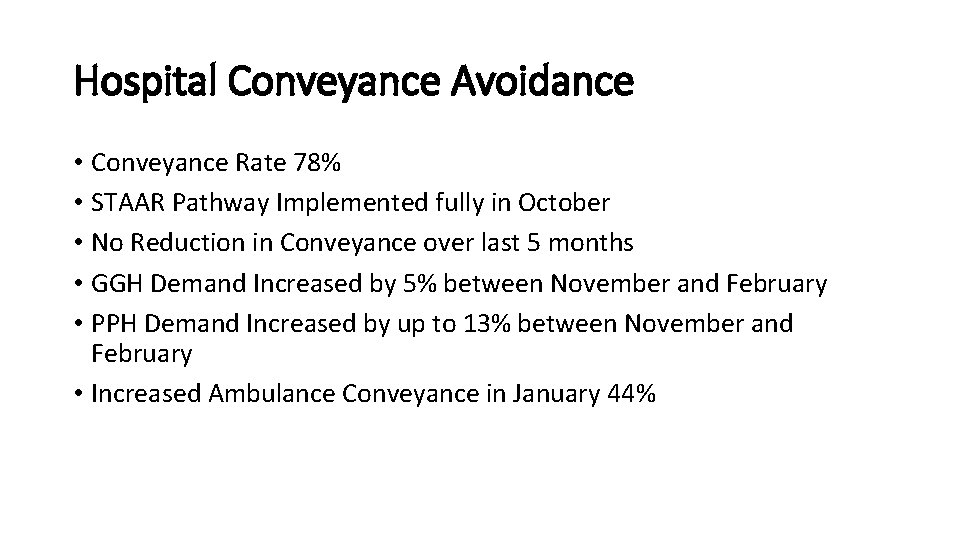 Hospital Conveyance Avoidance

• Conveyance Rate 78%
• STAAR Pathway Implemented fully in October
• No Reduction in Conveyance over last 5 months
• GGH Demand Increased by 5% between November and February
• PPH Demand Increased by up to 13% between November and February
• Increased Ambulance Conveyance in January 44%